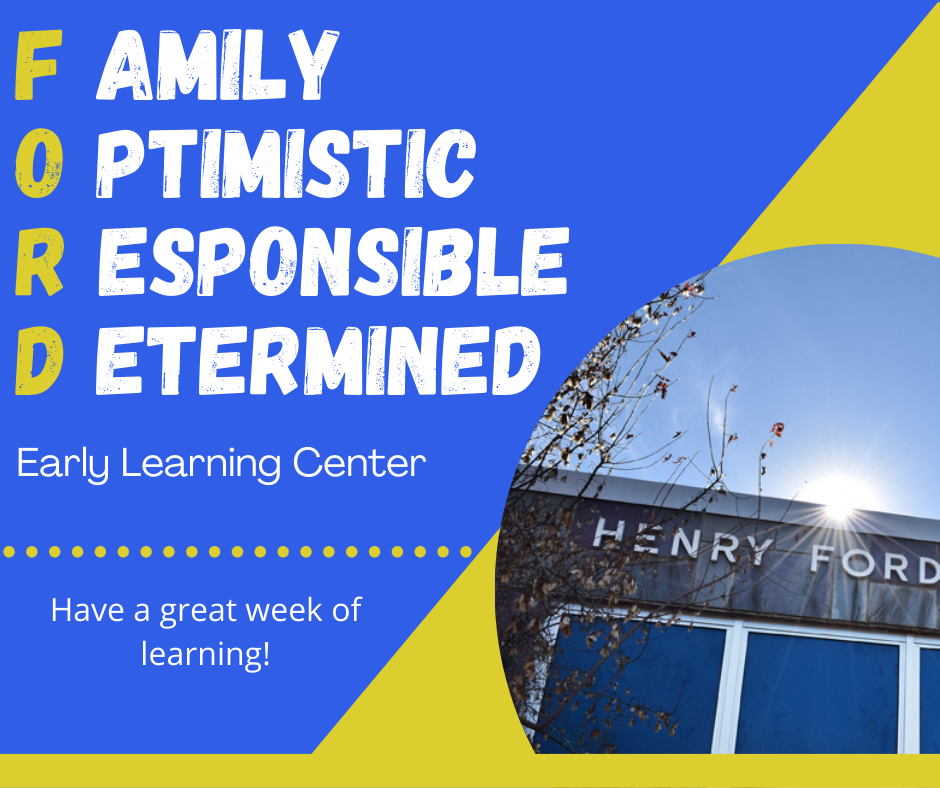 F AMILY
O PTIMISTIC
R ESPONSIBLE
D ETERMINED

Early Learning Center

Have a great week of learning!

HENRY FORD